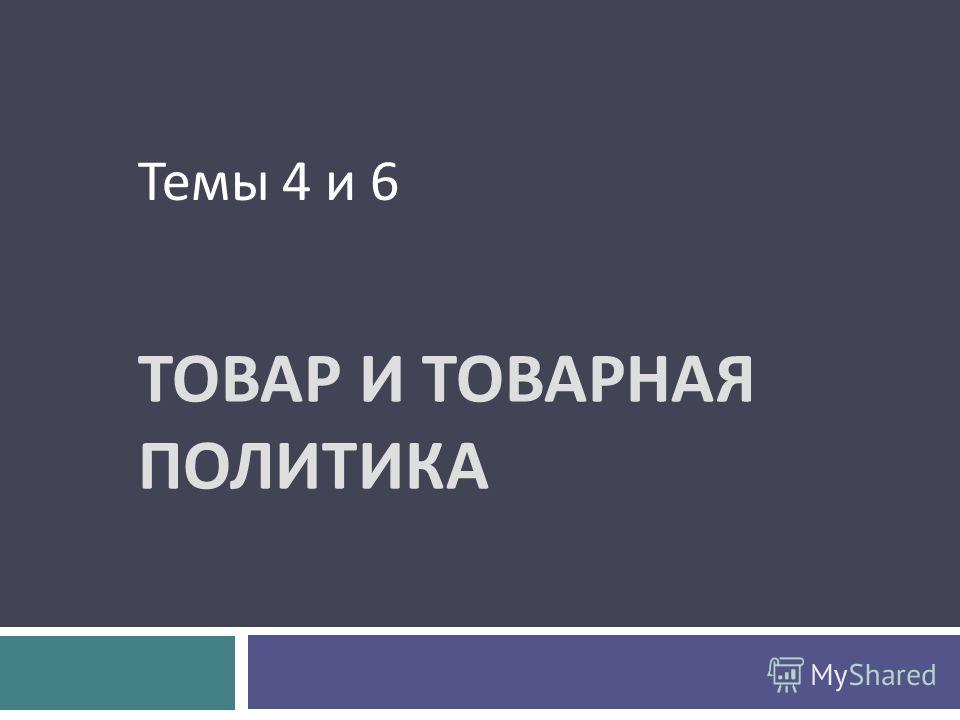 Темы 4 и 6

ТОВАР И ТОВАРНАЯ ПОЛИТИКА

MyShared